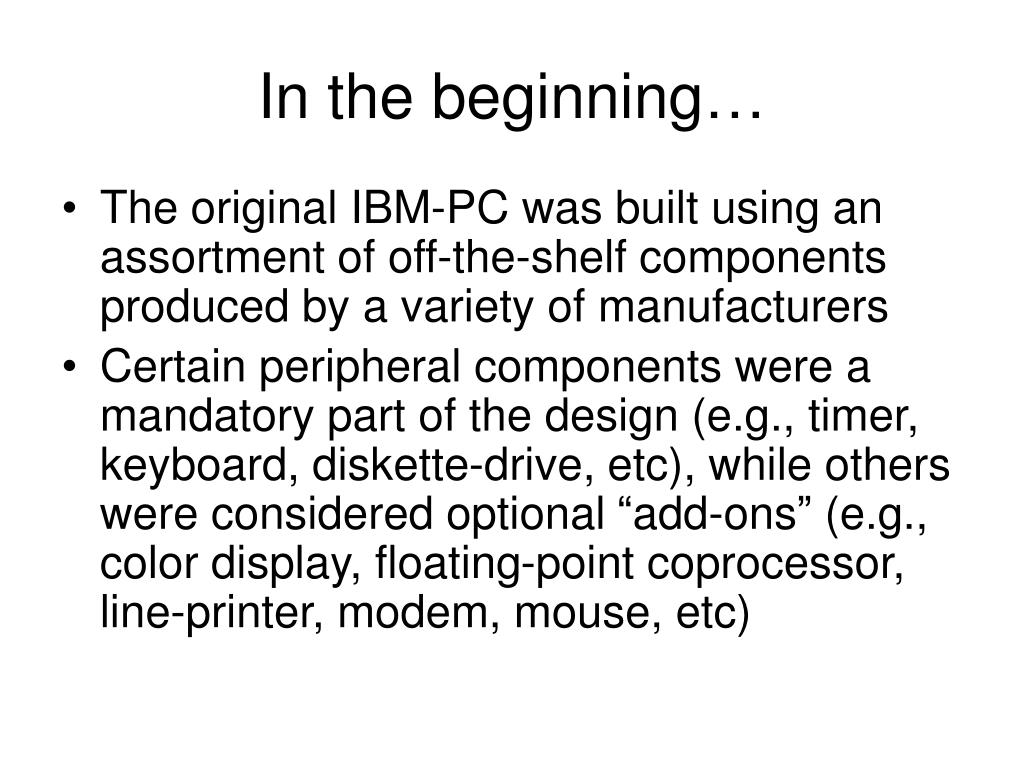 In the beginning…

• The original IBM-PC was built using an assortment of off-the-shelf components produced by a variety of manufacturers

• Certain peripheral components were a mandatory part of the design (e.g., timer, keyboard, diskette-drive, etc), while others were considered optional “add-ons” (e.g., color display, floating-point coprocessor, line-printer, modem, mouse, etc)